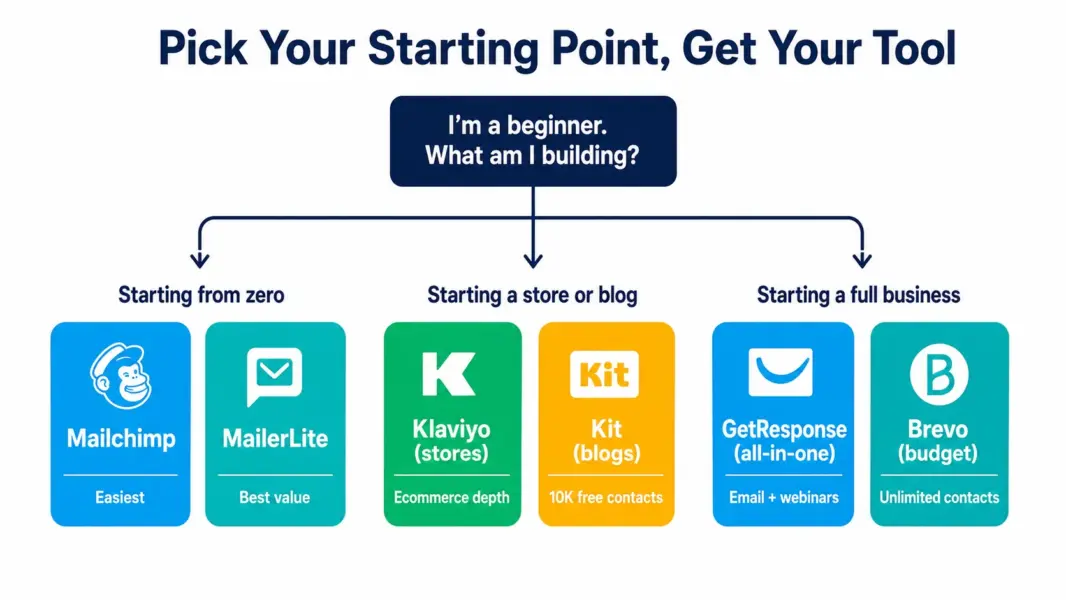 Pick Your Starting Point, Get Your Tool

I'm a beginner. What am I building?

Starting from zero

Mailchimp

Easiest

MailerLite

Best value

Starting a store or blog

K

Klaviyo (stores)

Ecommerce depth

Kit

Kit (blogs)

10K free contacts

Starting a full business

GetResponse (all-in-one)

Email + webinars

B

Brevo (budget)

Unlimited contacts